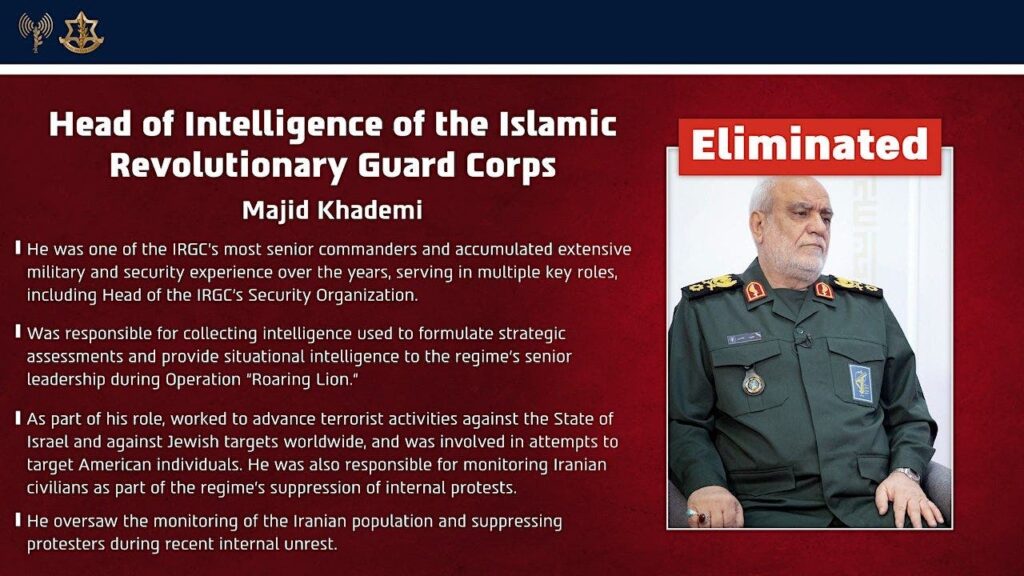 Head of Intelligence of the Islamic Revolutionary Guard Corps

Majid Khademi

He was one of the IRGC's most senior commanders and accumulated extensive military and security experience over the years, serving in multiple key roles, including Head of the IRGC's Security Organization.

Was responsible for collecting intelligence used to formulate strategic assessments and provide situational intelligence to the regime's senior leadership during Operation "Roaring Lion."

As part of his role, worked to advance terrorist activities against the State of Israel and against Jewish targets worldwide, and was involved in attempts to target American individuals. He was also responsible for monitoring Iranian civilians as part of the regime's suppression of internal protests.

He oversaw the monitoring of the Iranian population and suppressing protesters during recent internal unrest.

Eliminated